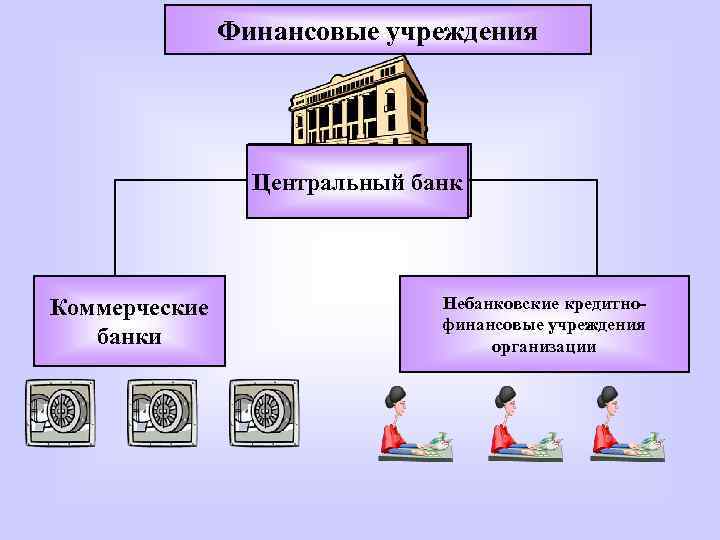 Финансовые учреждения

Центральный банк

Коммерческие банки

Небанковские кредитно-финансовые учреждения организации